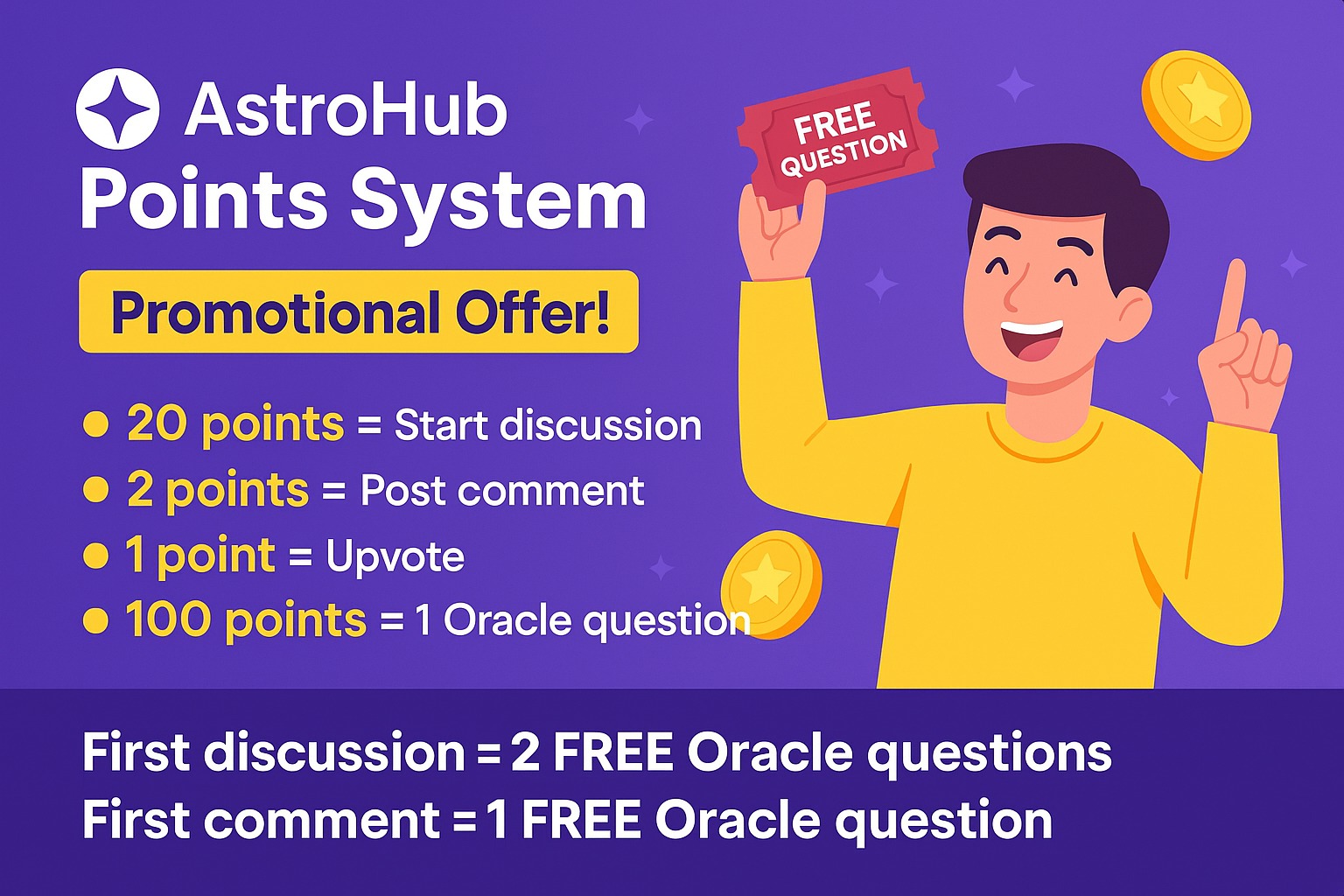 AstroHub
Points System

Promotional Offer!

FREE QUESTION

● 20 points = Start discussion
● 2 points = Post comment
● 1 point = Upvote
● 100 points = 1 Oracle question

First discussion = 2 FREE Oracle questions
First comment = 1 FREE Oracle question